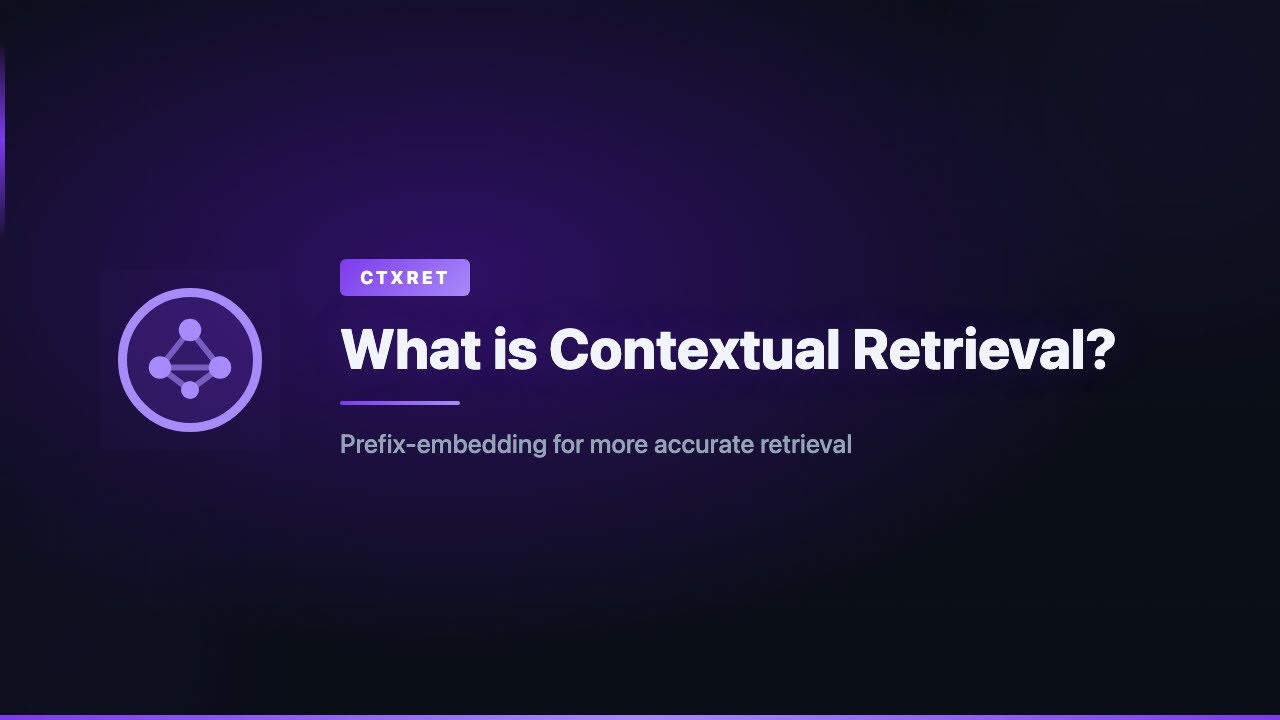 CTXRET

What is Contextual Retrieval?

Prefix-embedding for more accurate retrieval